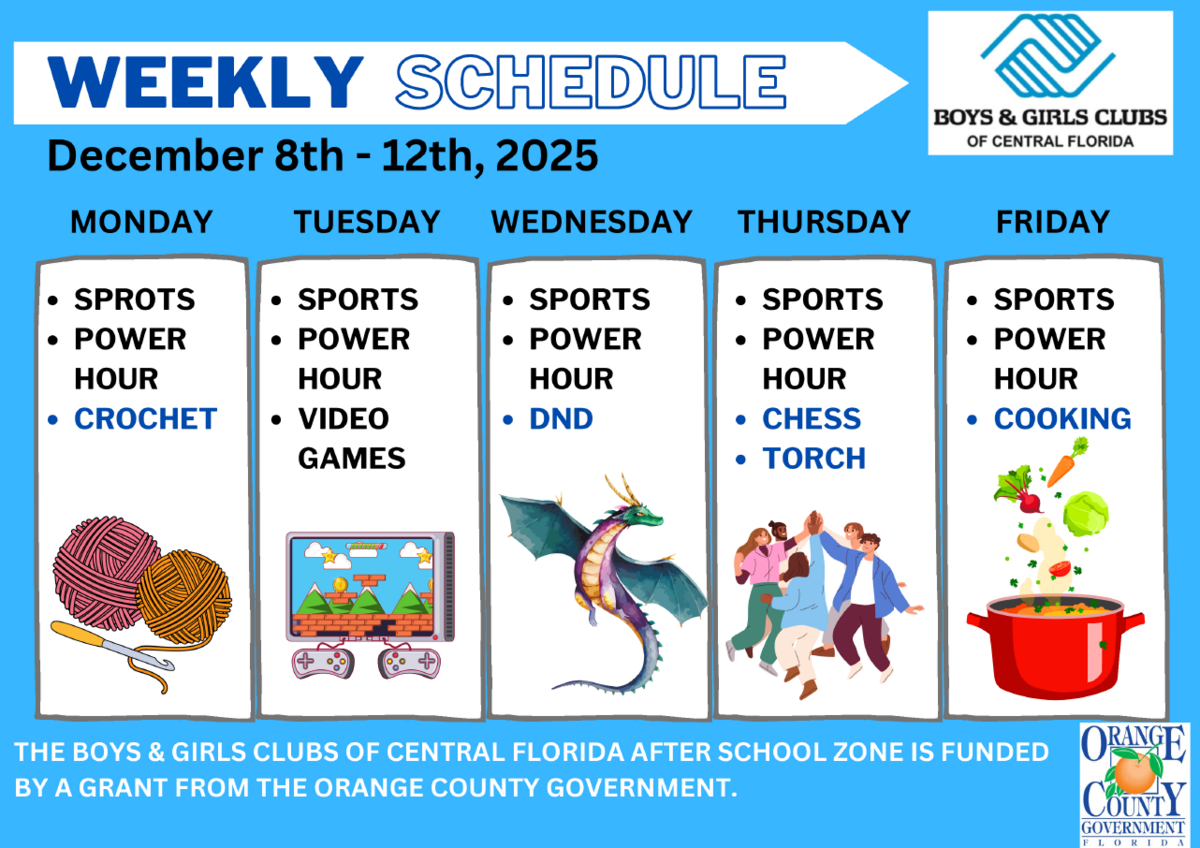 WEEKLY SCHEDULE

BOYS & GIRLS CLUBS OF CENTRAL FLORIDA

December 8th - 12th, 2025

MONDAY
- SPROTS
- POWER HOUR
- CROCHET

TUESDAY
- SPORTS
- POWER HOUR
- VIDEO GAMES

WEDNESDAY
- SPORTS
- POWER HOUR
- DND

THURSDAY
- SPORTS
- POWER HOUR
- CHESS
- TORCH

FRIDAY
- SPORTS
- POWER HOUR
- COOKING

THE BOYS & GIRLS CLUBS OF CENTRAL FLORIDA AFTER SCHOOL ZONE IS FUNDED BY A GRANT FROM THE ORANGE COUNTY GOVERNMENT.

ORANGE COUNTY GOVERNMENT FLORIDA